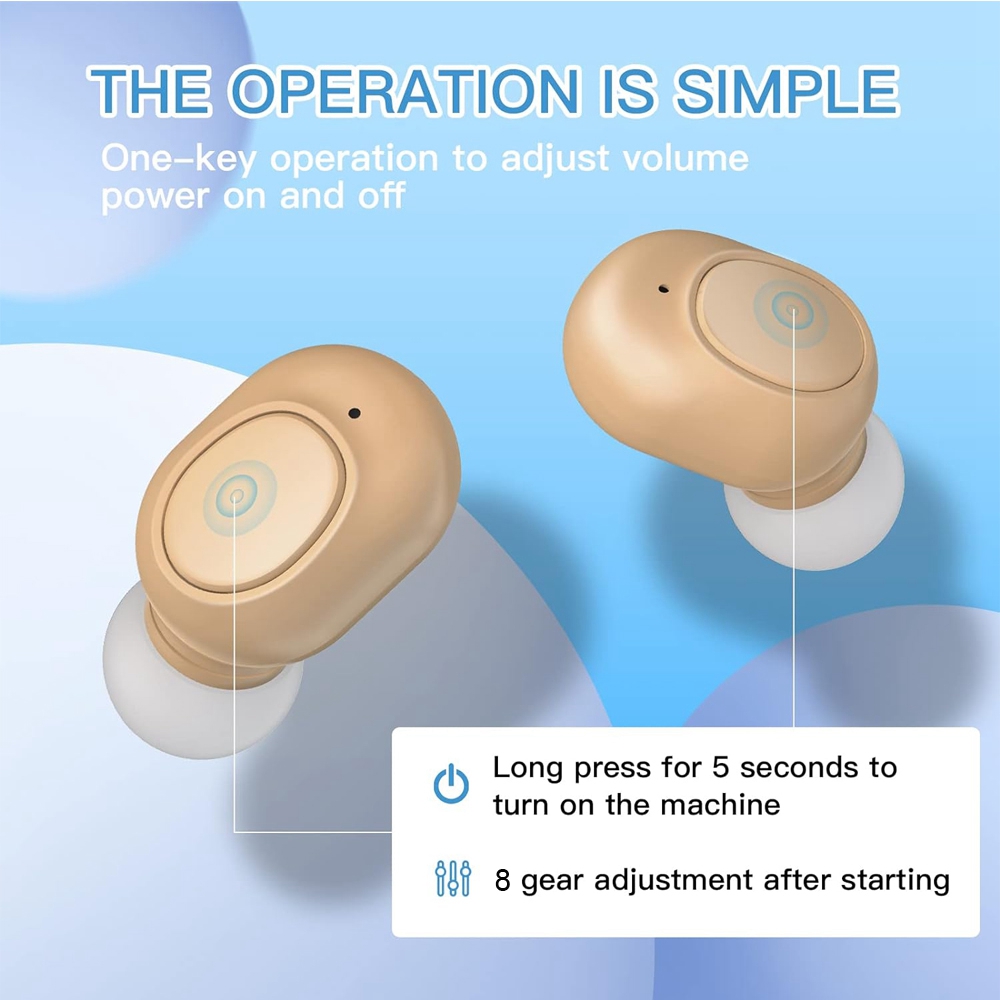 THE OPERATION IS SIMPLE

One–key operation to adjust volume power on and off

Long press for 5 seconds to turn on the machine

8 gear adjustment after starting